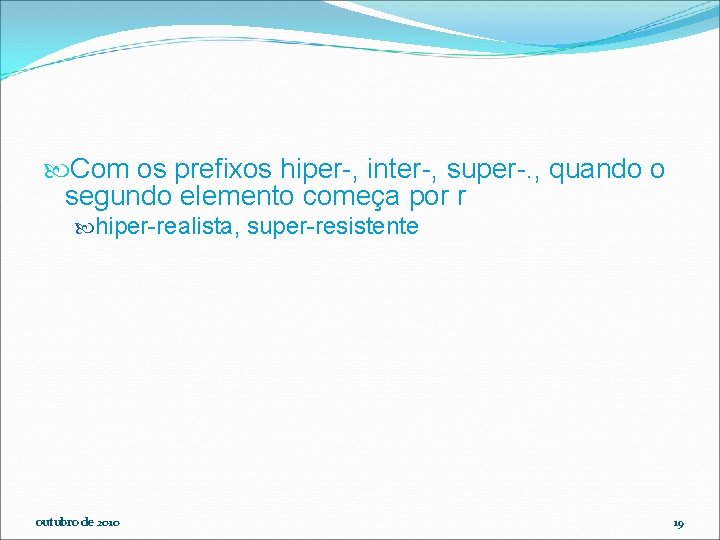 Com os prefixos hiper-, inter-, super-., quando o segundo elemento começa por r

hiper-realista, super-resistente

outubro de 2010

19